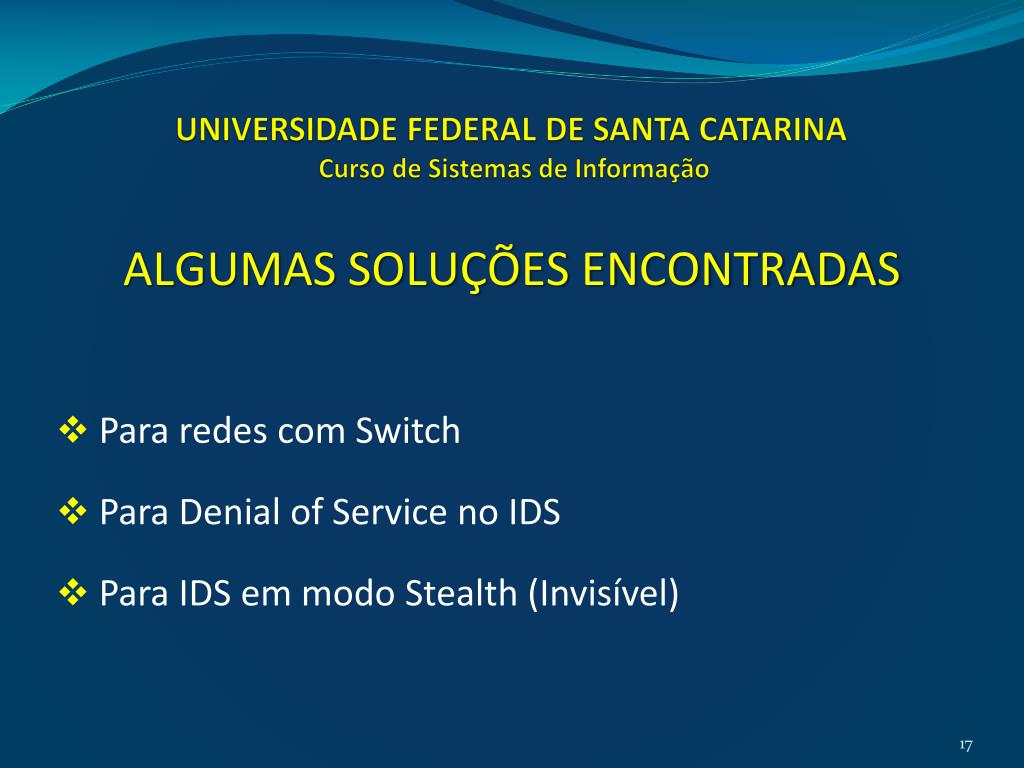 UNIVERSIDADE FEDERAL DE SANTA CATARINA
Curso de Sistemas de Informação

ALGUMAS SOLUÇÕES ENCONTRADAS

❖ Para redes com Switch

❖ Para Denial of Service no IDS

❖ Para IDS em modo Stealth (Invisível)

17